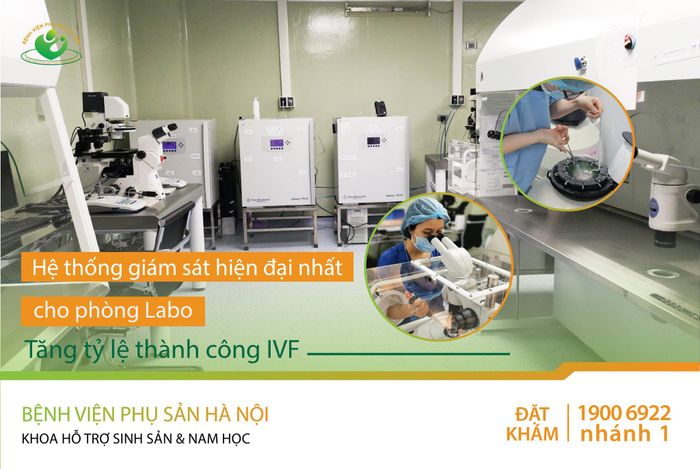 BỆNH VIỆN PHỤ SẢN HÀ NỘI

Hệ thống giám sát hiện đại nhất

cho phòng Labo

Tăng tỷ lệ thành công IVF

BỆNH VIỆN PHỤ SẢN HÀ NỘI
KHOA HỖ TRỢ SINH SẢN & NAM HỌC

ĐẶT KHÁM

1900 6922 nhánh 1